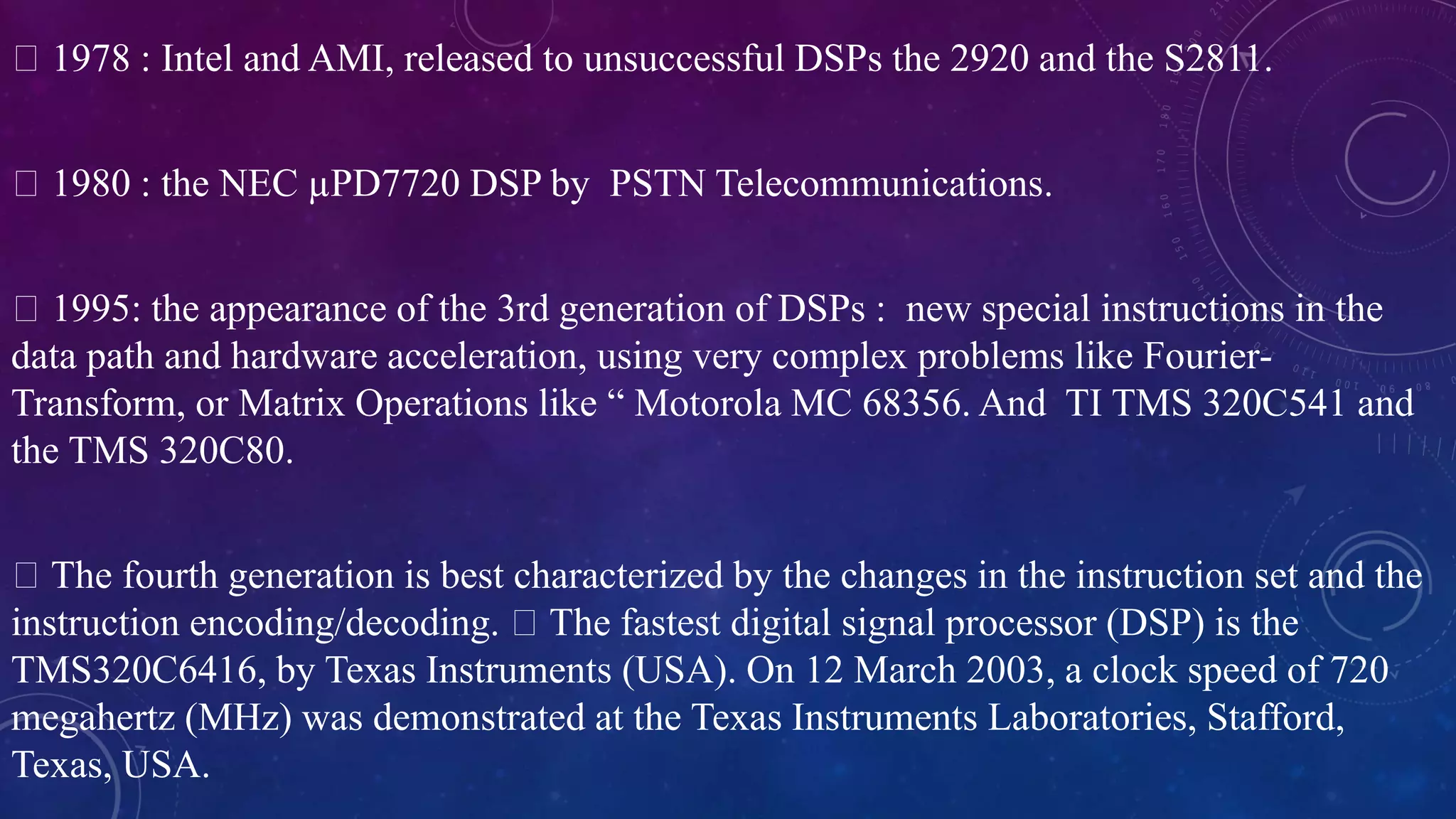 □ 1978 : Intel and AMI, released to unsuccessful DSPs the 2920 and the S2811.

□ 1980 : the NEC µPD7720 DSP by PSTN Telecommunications.

□ 1995: the appearance of the 3rd generation of DSPs : new special instructions in the data path and hardware acceleration, using very complex problems like Fourier-Transform, or Matrix Operations like “ Motorola MC 68356. And TI TMS 320C541 and the TMS 320C80.

□ The fourth generation is best characterized by the changes in the instruction set and the instruction encoding/decoding. □ The fastest digital signal processor (DSP) is the TMS320C6416, by Texas Instruments (USA). On 12 March 2003, a clock speed of 720 megahertz (MHz) was demonstrated at the Texas Instruments Laboratories, Stafford, Texas, USA.